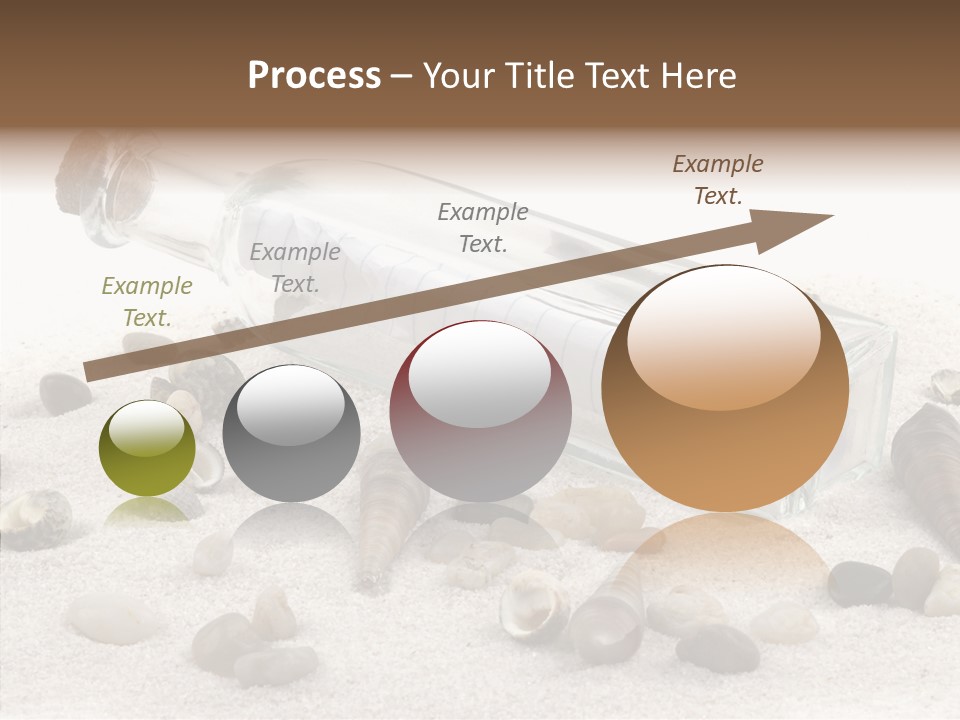 Process – Your Title Text Here

Example Text.

Example Text.

Example Text.

Example Text.